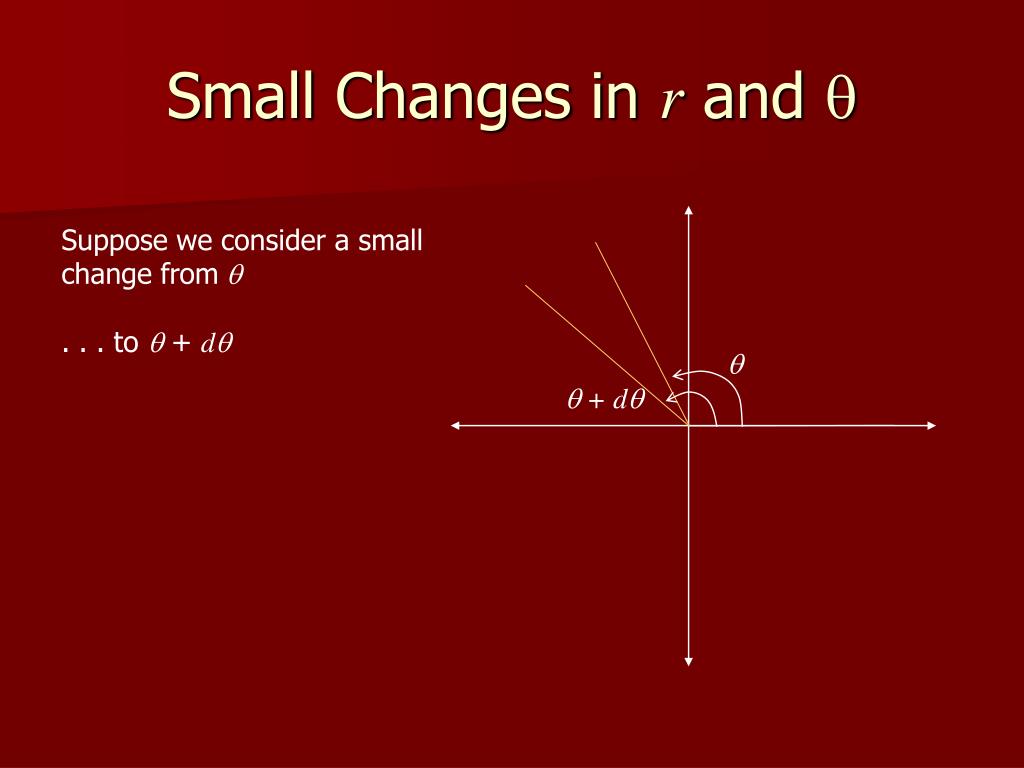 Small Changes in $r$ and $\theta$

Suppose we consider a small change from $\theta$

. . . to $\theta + d\theta$

$\theta$

$\theta + d\theta$